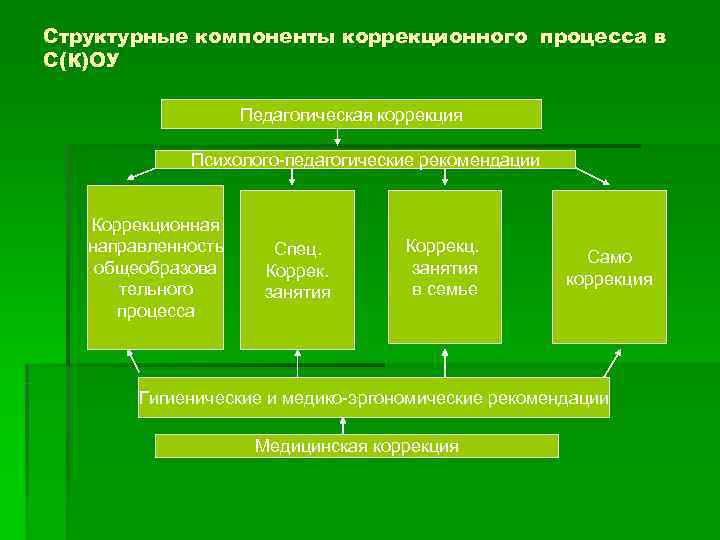 Структурные компоненты коррекционного процесса в С(К)ОУ

Педагогическая коррекция

Психолого-педагогические рекомендации

Коррекционная направленность общеобразова тельного процесса

Спец. Коррек. занятия

Коррекц. занятия в семье

Само коррекция

Гигиенические и медико-эргономические рекомендации

Медицинская коррекция